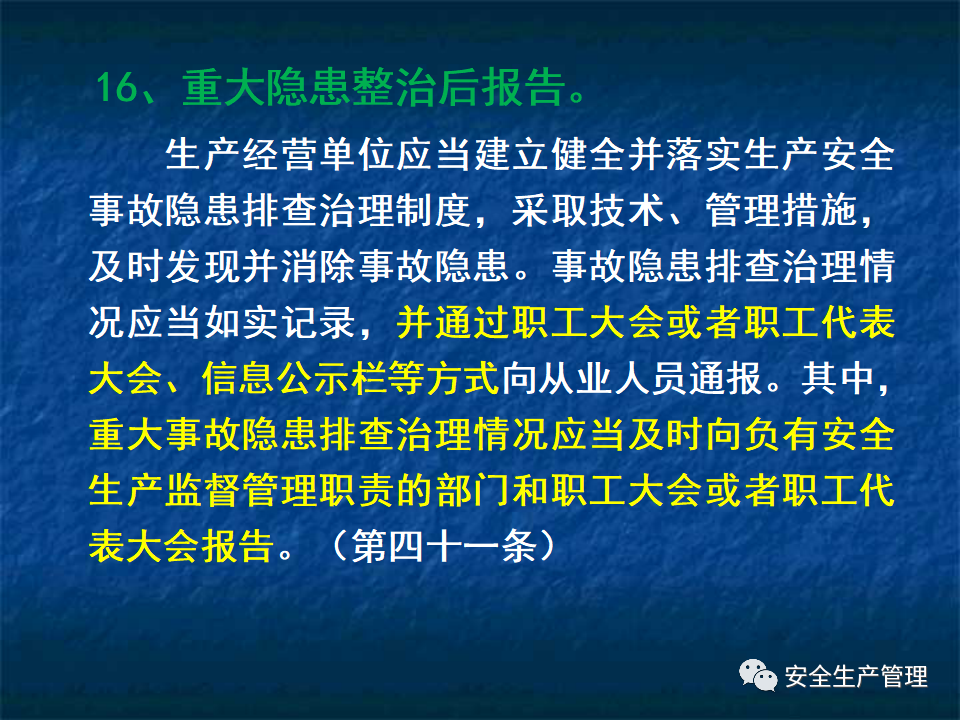 16、重大隐患整治后报告。

生产经营单位应当建立健全并落实生产安全事故隐患排查治理制度，采取技术、管理措施，及时发现并消除事故隐患。事故隐患排查治理情况应当如实记录，并通过职工大会或者职工代表大会、信息公示栏等方式向从业人员通报。其中，重大事故隐患排查治理情况应当及时向负有安全生产监督管理职责的部门和职工大会或者职工代表大会报告。（第四十一条）

安全生产管理